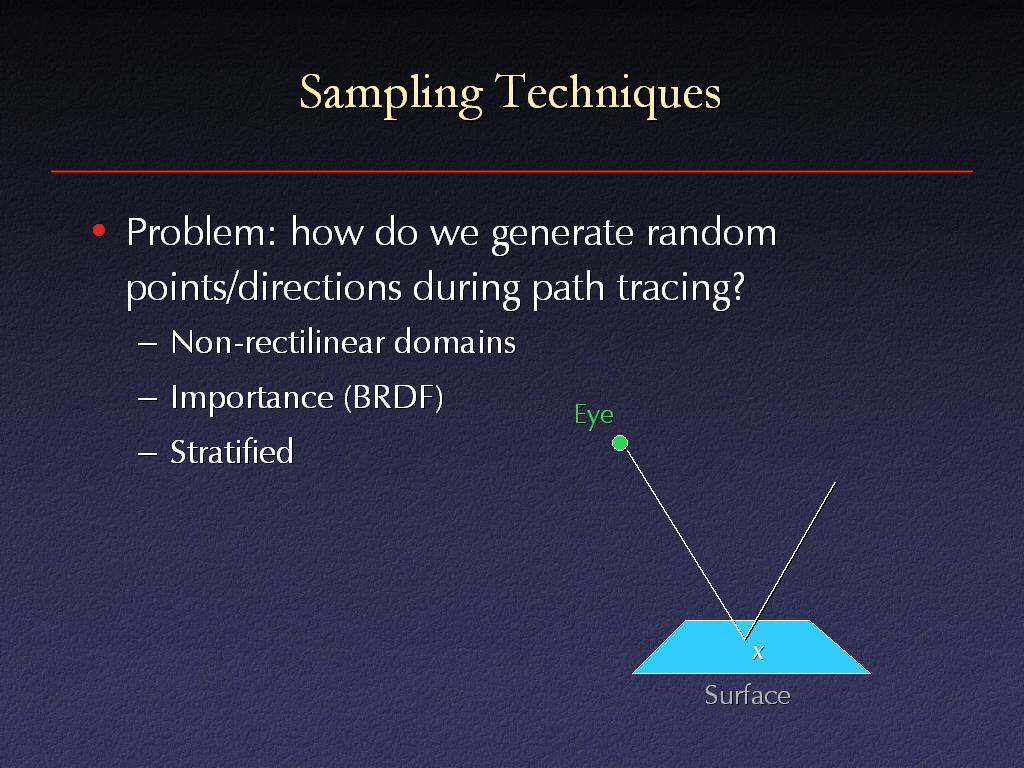 Sampling Techniques

• Problem: how do we generate random points/directions during path tracing?
– Non-rectilinear domains
– Importance (BRDF)
– Stratified

Eye

x

Surface